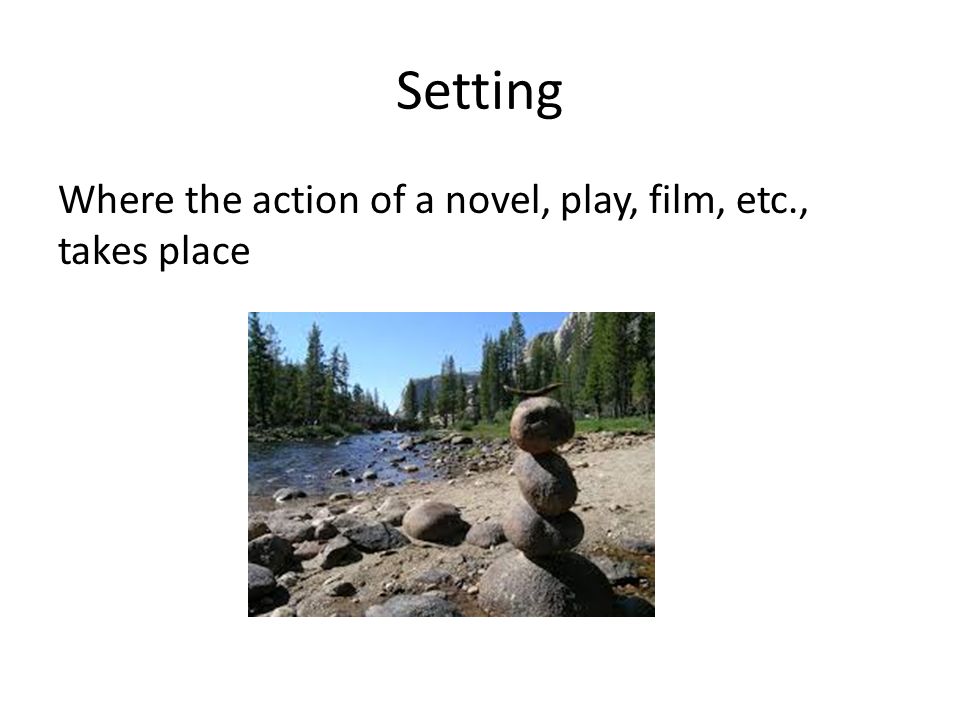 Setting

Where the action of a novel, play, film, etc., takes place